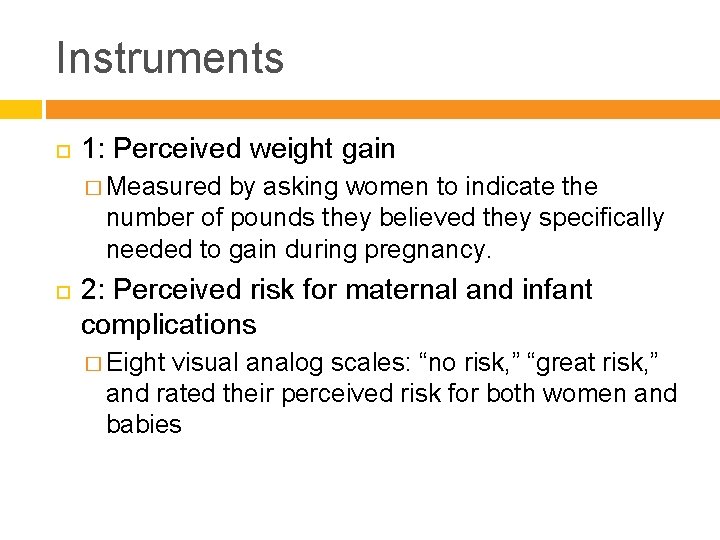 Instruments

1: Perceived weight gain

Measured by asking women to indicate the number of pounds they believed they specifically needed to gain during pregnancy.

2: Perceived risk for maternal and infant complications

Eight visual analog scales: “no risk,” “great risk,” and rated their perceived risk for both women and babies